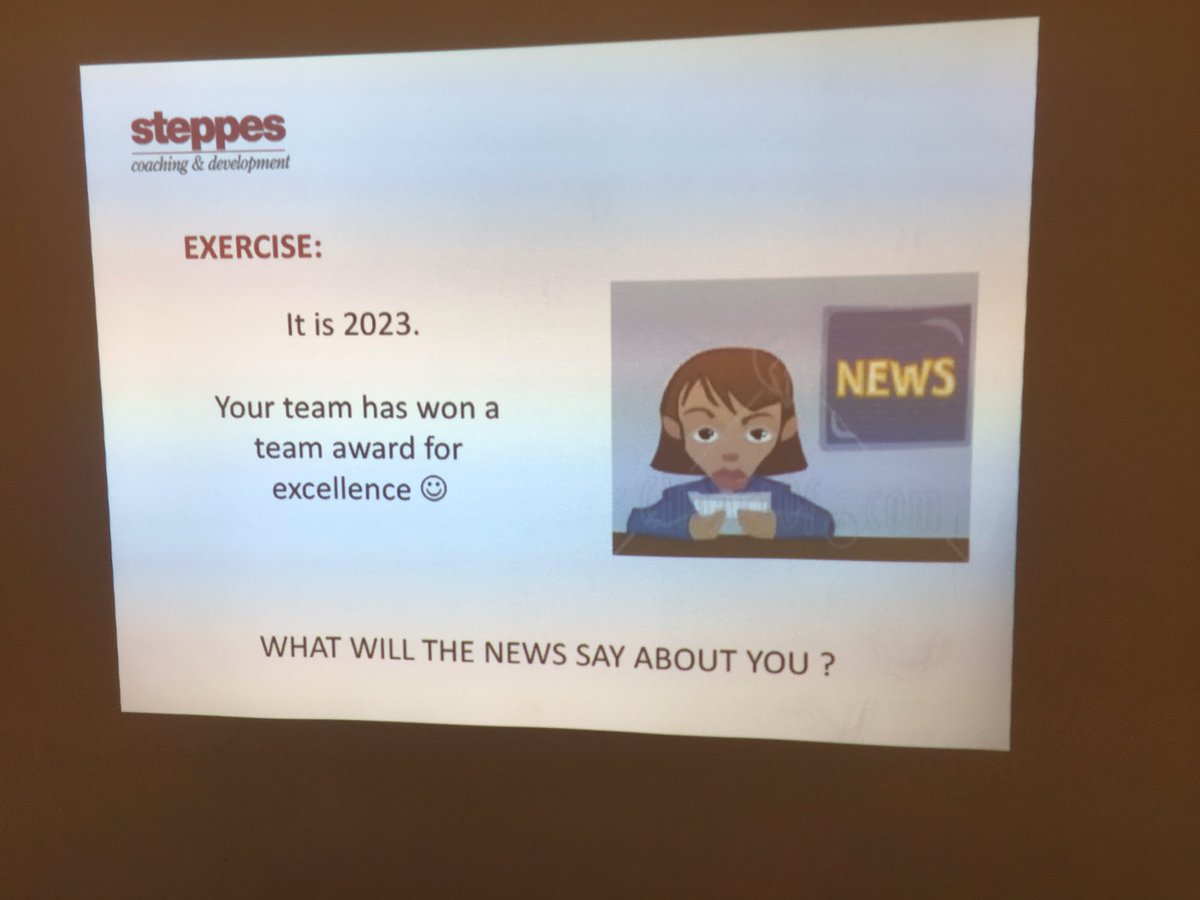 steppes
coaching & development

EXERCISE:

It is 2023.

Your team has won a team award for excellence ☺

NEWS

WHAT WILL THE NEWS SAY ABOUT YOU ?